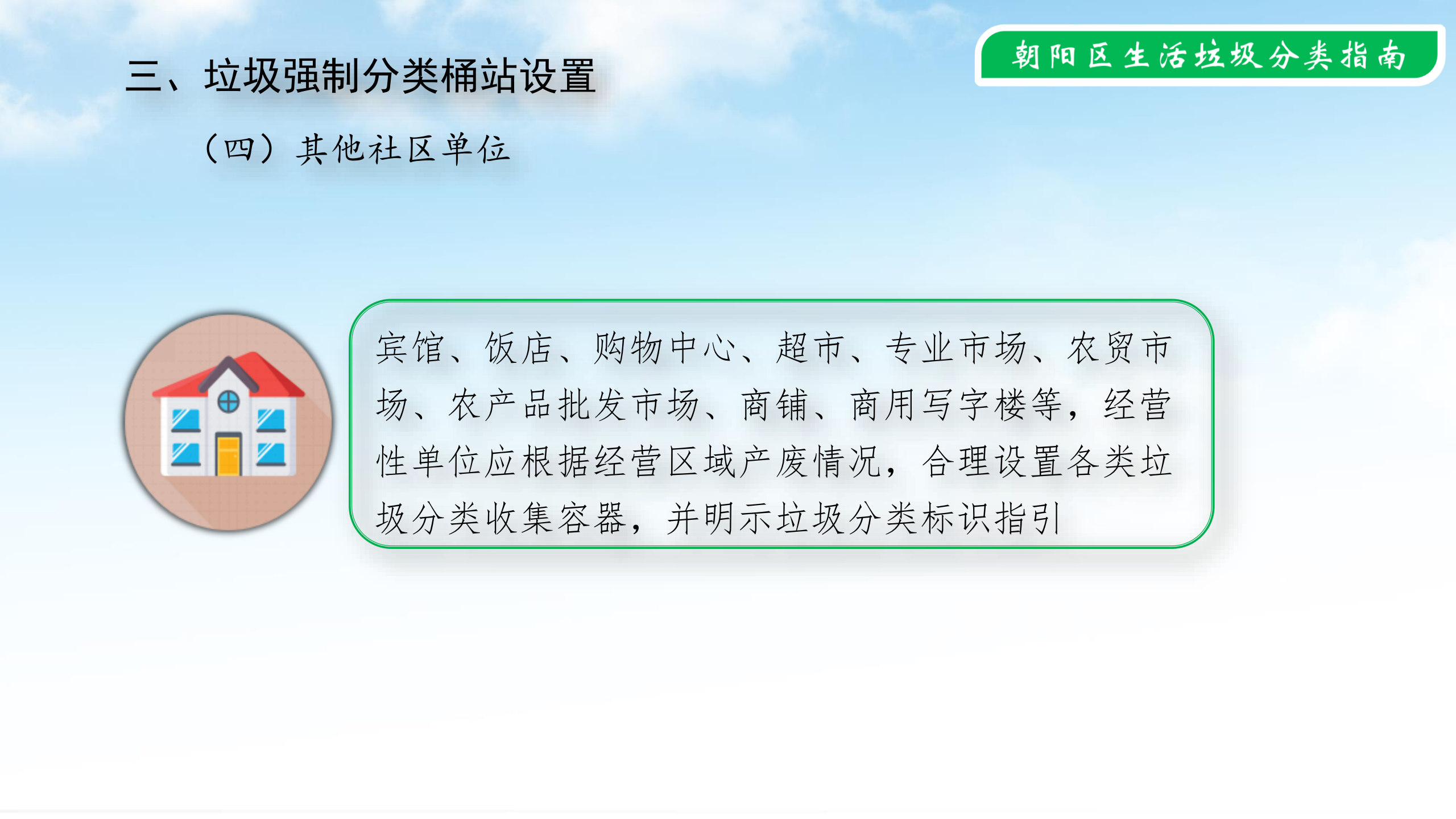 三、垃圾强制分类桶站设置

朝阳区生活垃圾分类指南

（四）其他社区单位

宾馆、饭店、购物中心、超市、专业市场、农贸市场、农产品批发市场、商铺、商用写字楼等，经营性单位应根据经营区域产废情况，合理设置各类垃圾分类收集容器，并明示垃圾分类标识指引